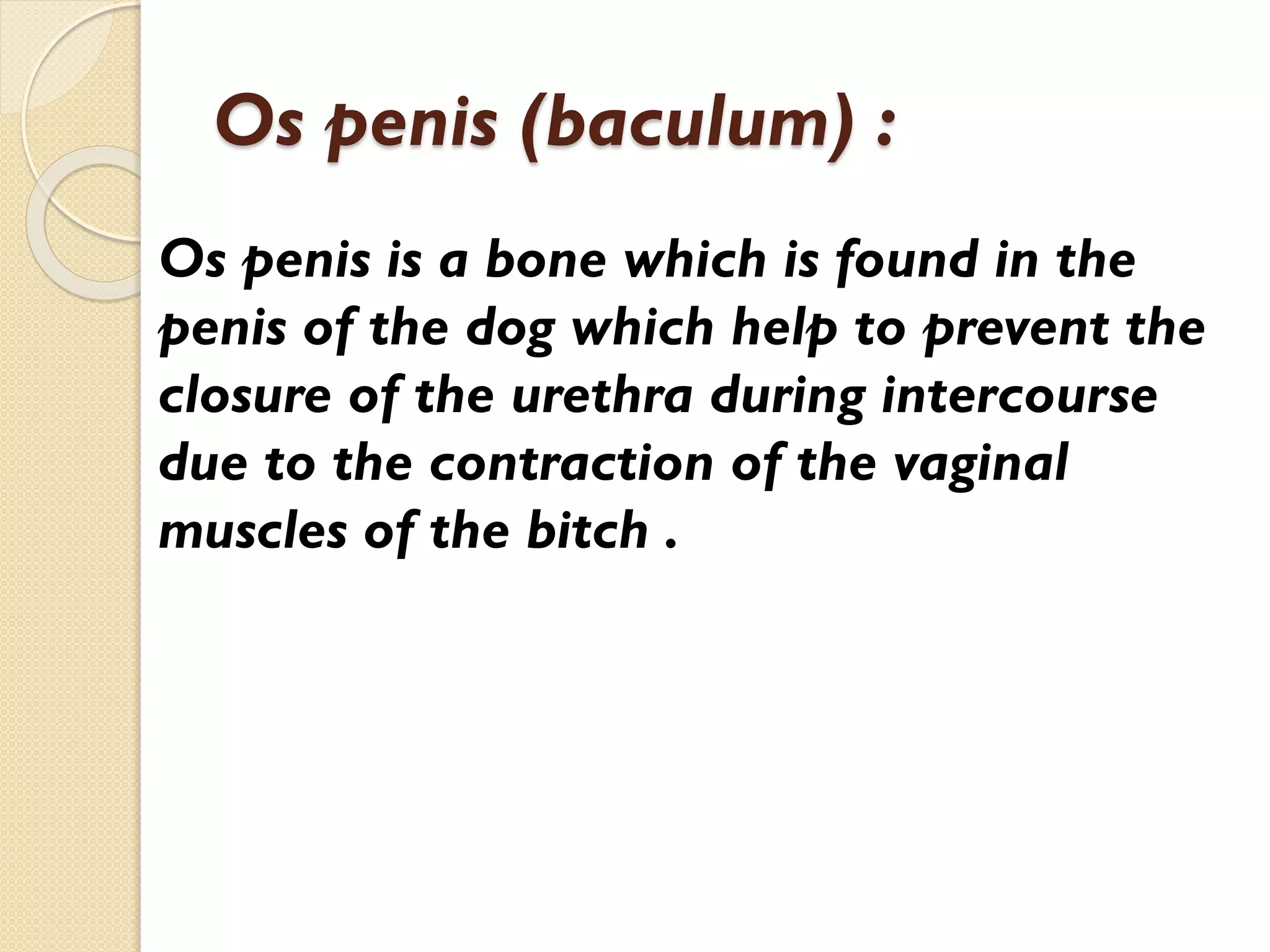 Os penis (baculum) :

Os penis is a bone which is found in the penis of the dog which help to prevent the closure of the urethra during intercourse due to the contraction of the vaginal muscles of the bitch .